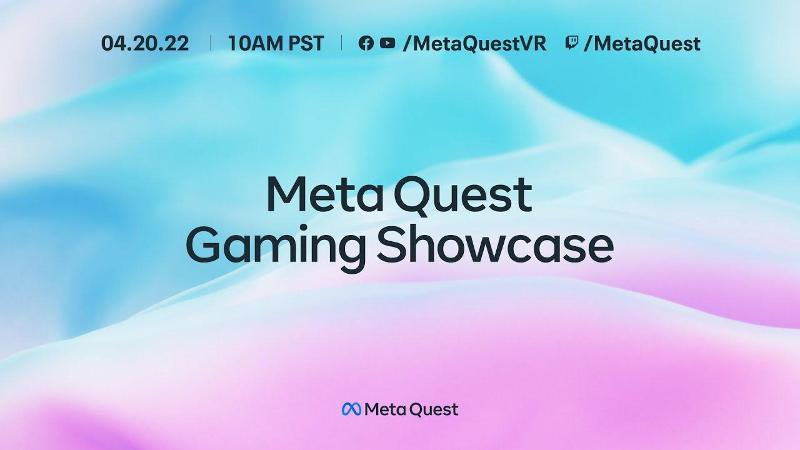 04.20.22 | 10AM PST | /MetaQuestVR /MetaQuest

Meta Quest Gaming Showcase

Meta Quest